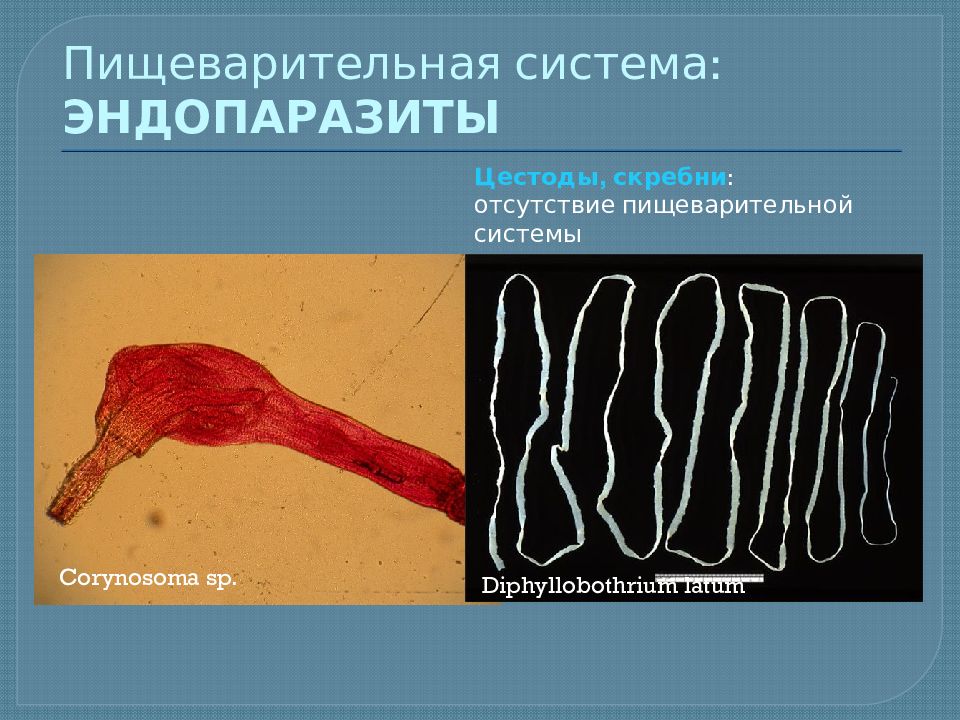 Пищеварительная система:
ЭНДОПАРАЗИТЫ

Цестоды, скребни:
отсутствие пищеварительной системы

Corynosoma sp.

Diphyllobothrium latum